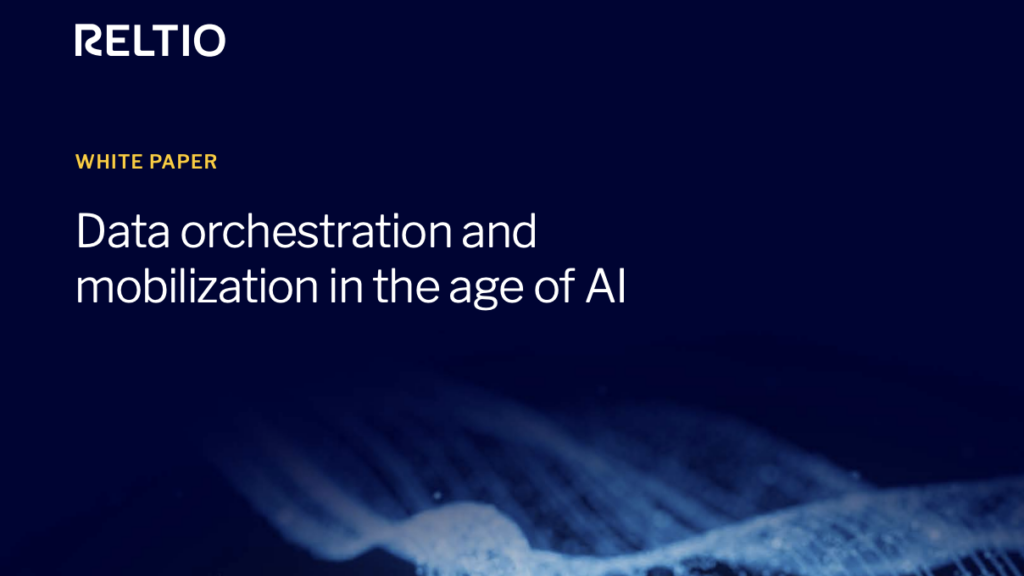 RELTIO

WHITE PAPER

Data orchestration and mobilization in the age of AI